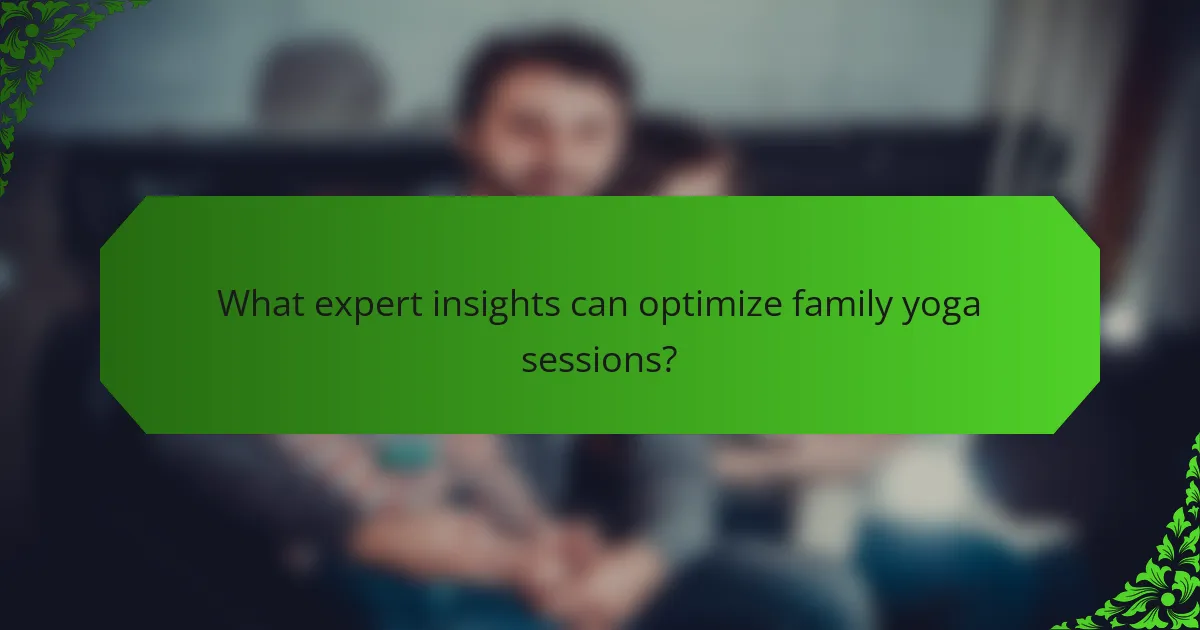 What expert insights can optimize family yoga sessions?